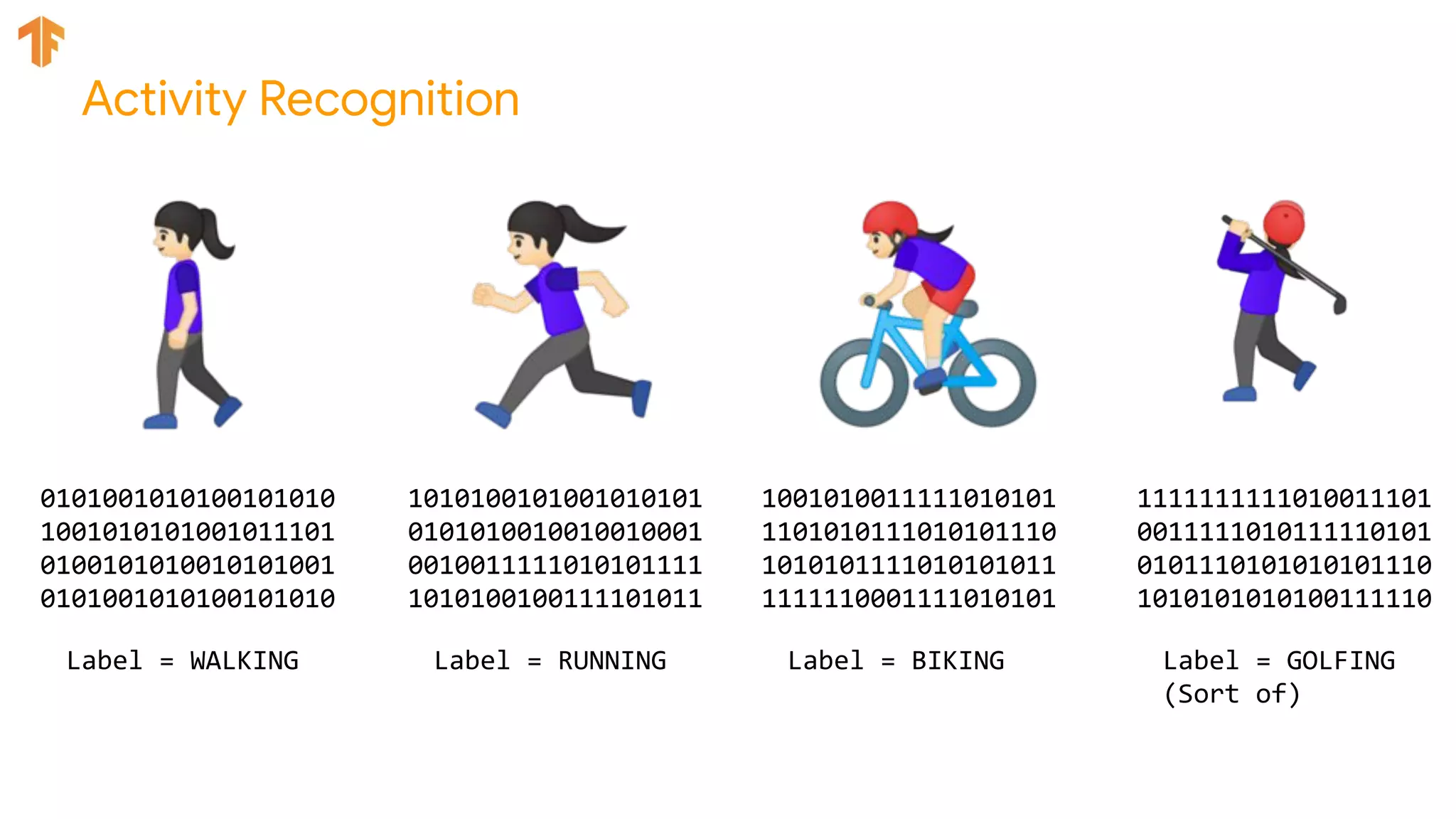 Activity Recognition

0101001010100101010
1001010101001011101
0100101010010101001
0101001010100101010

Label = WALKING

1010100101001010101
0101010010010010001
0010011111010101111
1010100100111101011

Label = RUNNING

1001010011111010101
1101010111010101110
1010101111010101011
1111110001111010101

Label = BIKING

1111111111010011101
0011111010111110101
0101110101010101110
1010101010100111110

Label = GOLFING (Sort of)